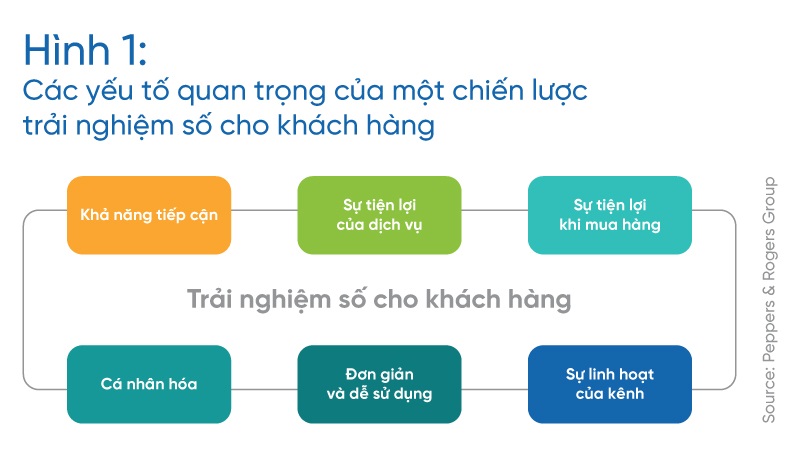 Hình 1:
Các yếu tố quan trọng của một chiến lược trải nghiệm số cho khách hàng

Khả năng tiếp cận

Sự tiện lợi của dịch vụ

Sự tiện lợi khi mua hàng

Trải nghiệm số cho khách hàng

Cá nhân hóa

Đơn giản và dễ sử dụng

Sự linh hoạt của kênh

Source: Peppers & Rogers Group